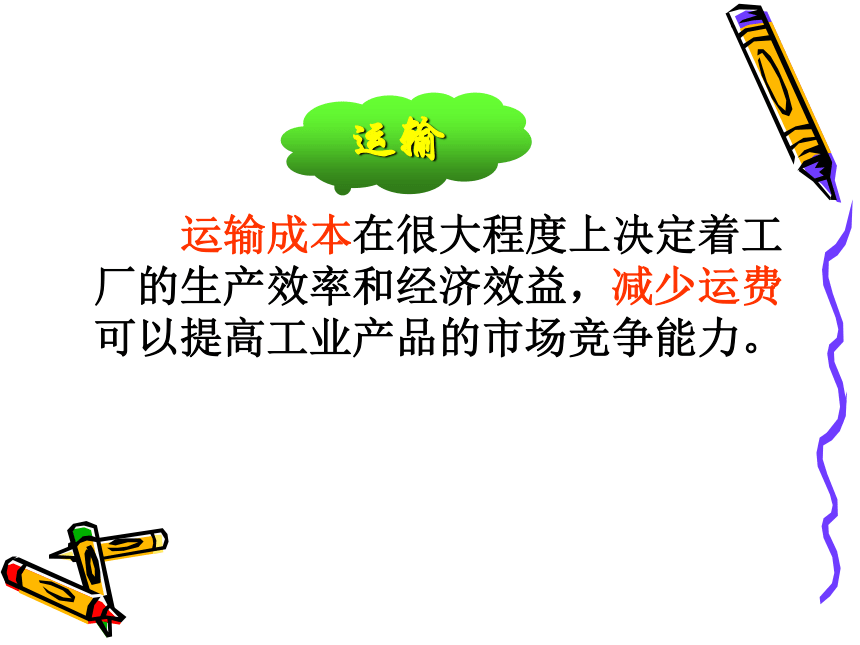 运输

运输成本在很大程度上决定着工厂的生产效率和经济效益，减少运费可以提高工业产品的市场竞争能力。